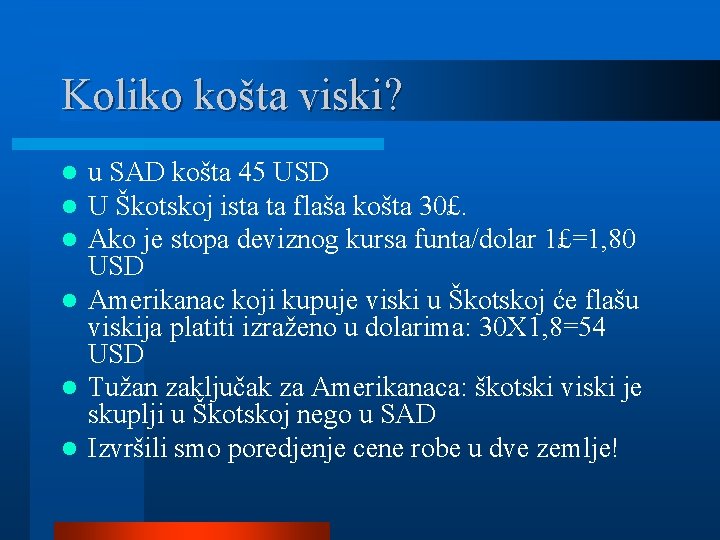 Koliko košta viski?

- u SAD košta 45 USD
- U Škotskoj ista ta flaša košta 30£.
- Ako je stopa deviznog kursa funta/dolar 1£=1,80 USD
- Amerikanac koji kupuje viski u Škotskoj će flašu viskija platiti izraženo u dolarima: 30X1,8=54 USD
- Tužan zaključak za Amerikanaca: škotski viski je skuplji u Škotskoj nego u SAD
- Izvršili smo poredjenje cene robe u dve zemlje!